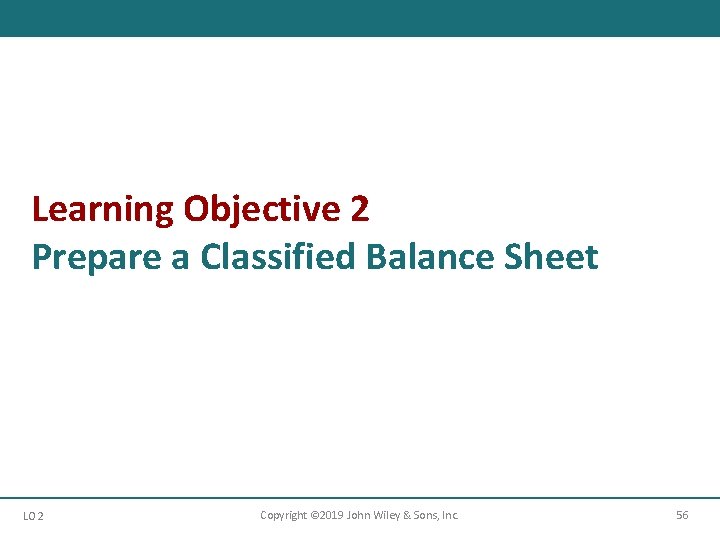 Learning Objective 2
Prepare a Classified Balance Sheet

LO 2

Copyright ©2019 John Wiley & Sons, Inc.

56